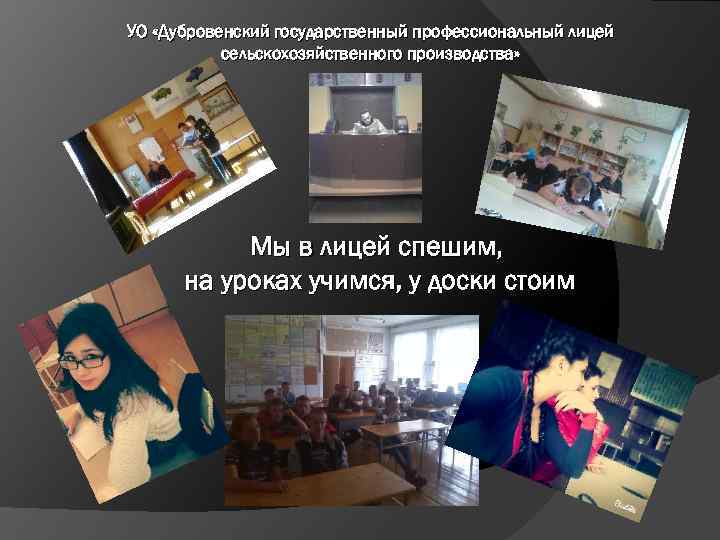 УО «Дубровенский государственный профессиональный лицей сельскохозяйственного производства»

Мы в лицей спешим,
на уроках учимся, у доски стоим